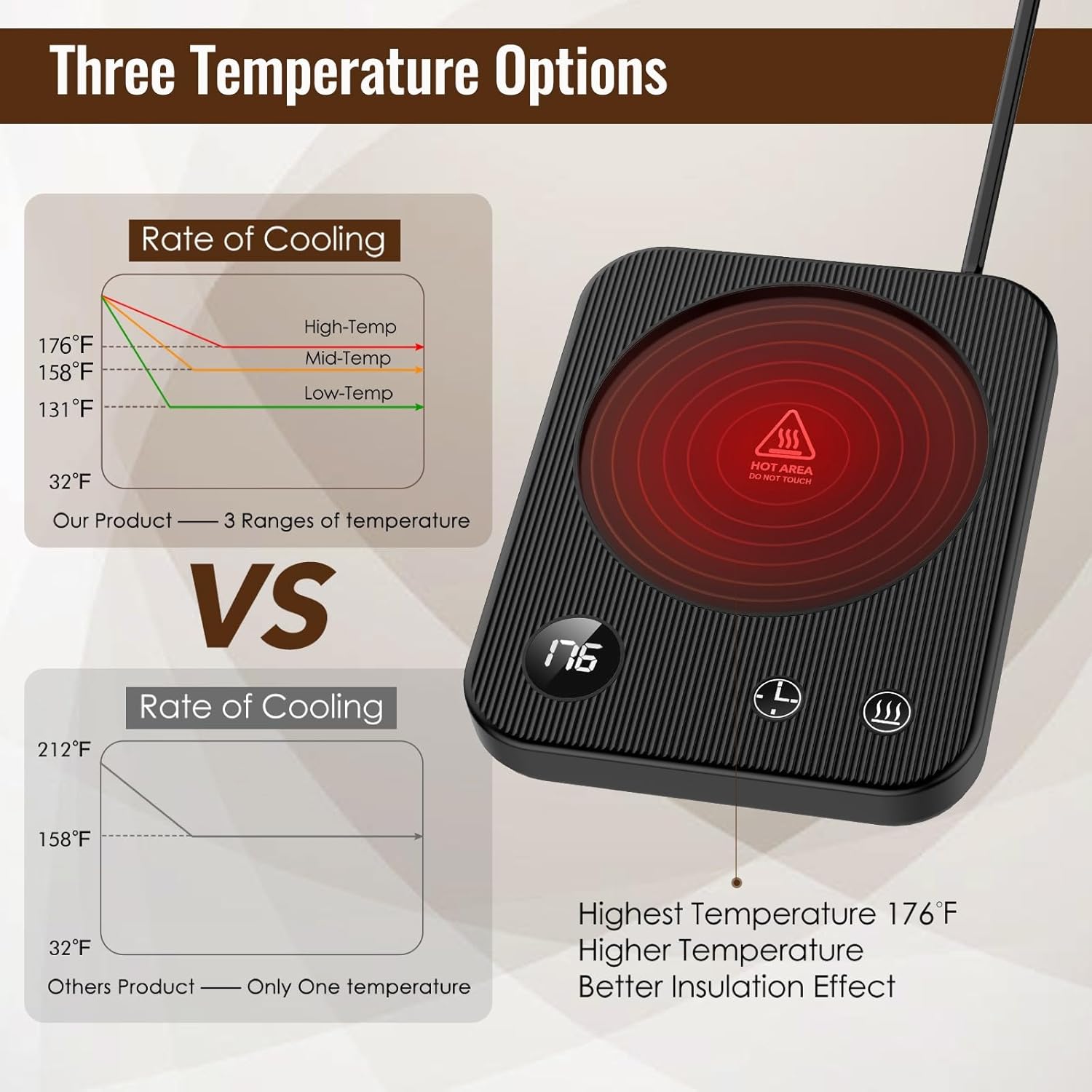 Three Temperature Options

Rate of Cooling

176°F
158°F
131°F
32°F

High-Temp
Mid-Temp
Low-Temp

Our Product —— 3 Ranges of temperature

VS

Rate of Cooling

212°F
158°F
32°F

Others Product —— Only One temperature

HOT AREA
DO NOT TOUCH

176

Highest Temperature 176°F
Higher Temperature
Better Insulation Effect